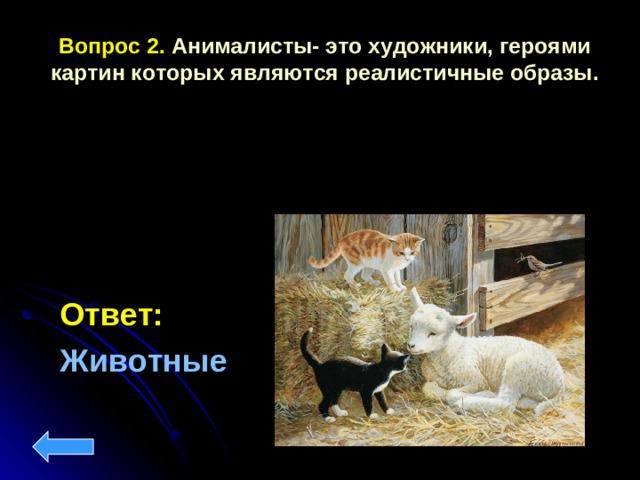 Вопрос 2. Анималисты- это художники, героями картин которых являются реалистичные образы.

Ответ:

Животные